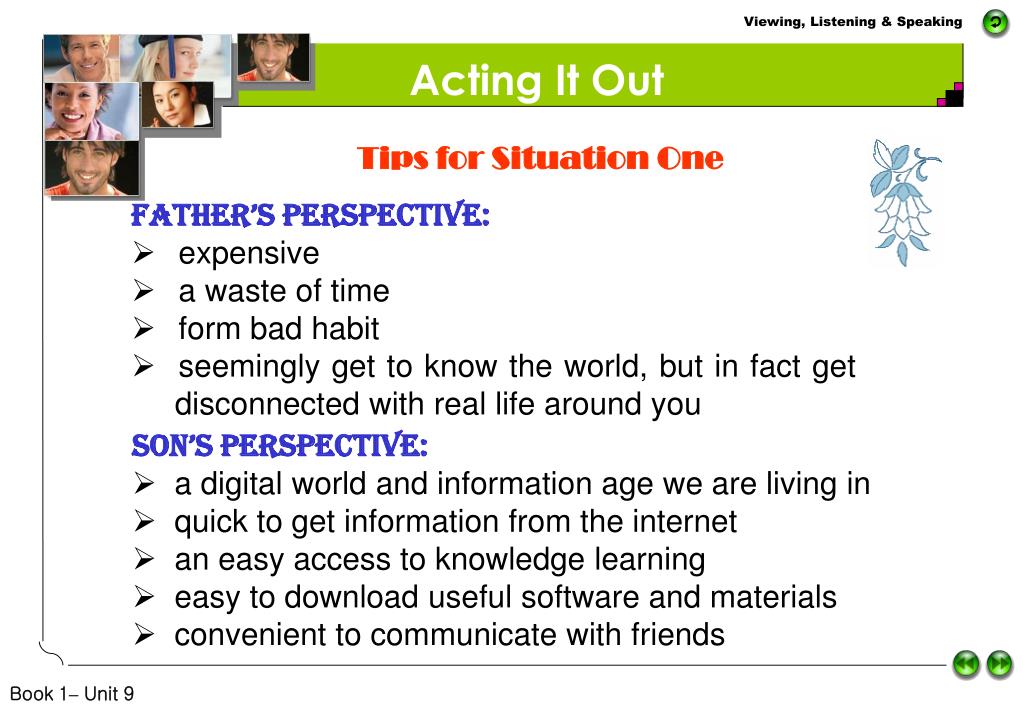 Viewing, Listening & Speaking

Acting It Out

Tips for Situation One

FATHER'S PERSPECTIVE:
➢ expensive
➢ a waste of time
➢ form bad habit
➢ seemingly get to know the world, but in fact get disconnected with real life around you

SON'S PERSPECTIVE:
➢ a digital world and information age we are living in
➢ quick to get information from the internet
➢ an easy access to knowledge learning
➢ easy to download useful software and materials
➢ convenient to communicate with friends

Book 1– Unit 9